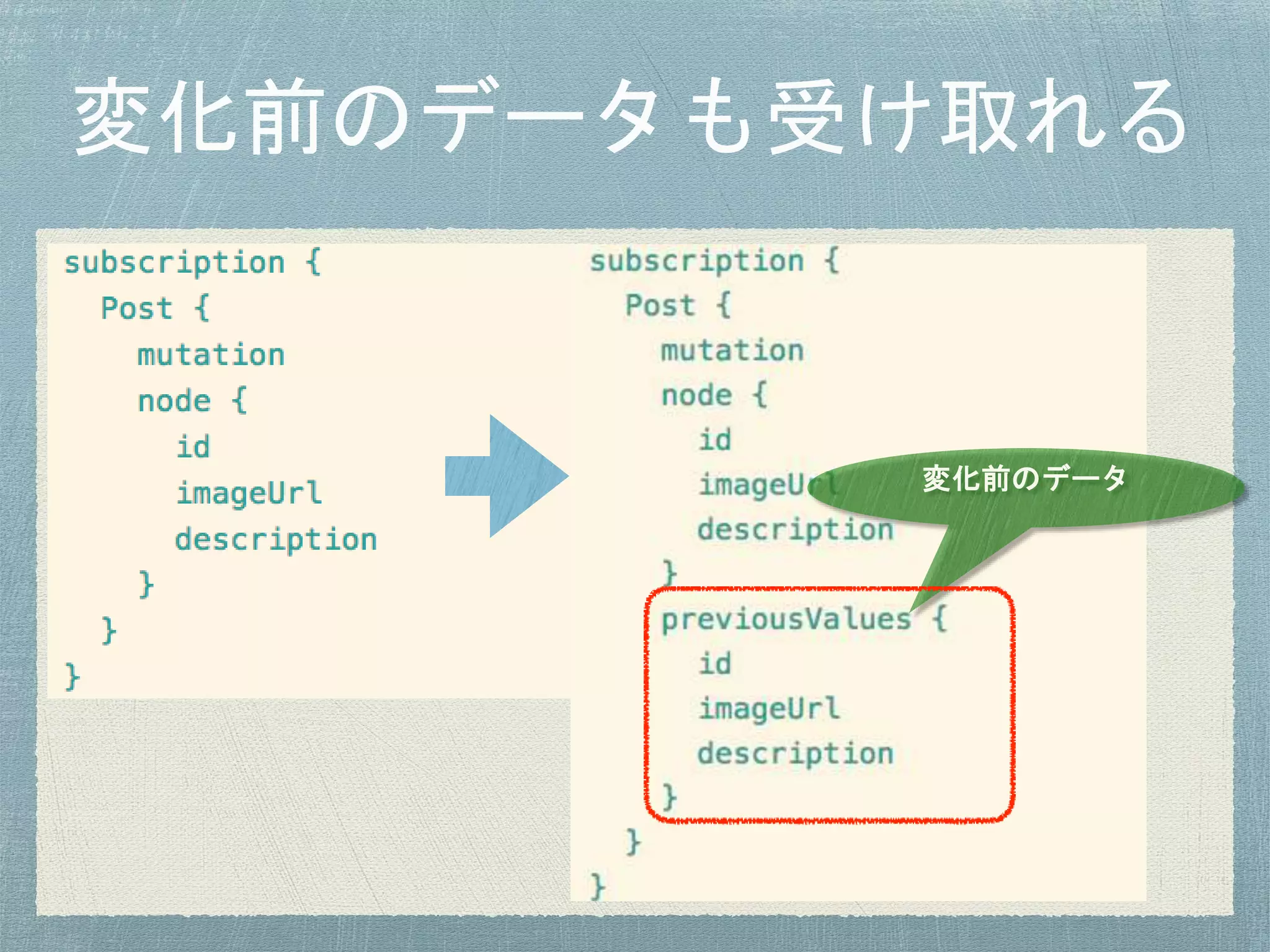 変化前のデータも受け取れる

subscription {
  Post {
    mutation
    node {
      id
      imageUrl
      description
    }
  }
}

subscription {
  Post {
    mutation
    node {
      id
      imageUrl
      description
    }
    previousValues {
      id
      imageUrl
      description
    }
  }
}

変化前のデータ